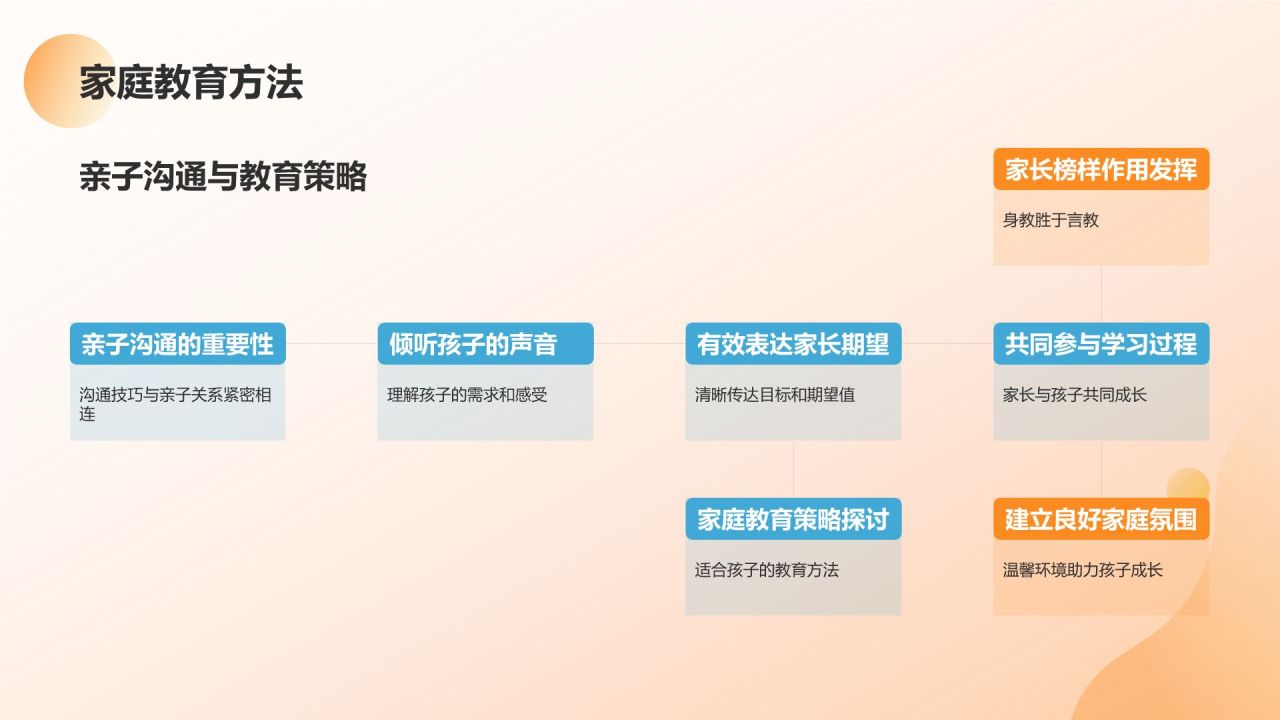 家庭教育方法

亲子沟通与教育策略

家长榜样作用发挥

身教胜于言教

亲子沟通的重要性

沟通技巧与亲子关系紧密相连

倾听孩子的声音

理解孩子的需求和感受

有效表达家长期望

清晰传达目标和期望值

共同参与学习过程

家长与孩子共同成长

家庭教育策略探讨

适合孩子的教育方法

建立良好家庭氛围

温馨环境助力孩子成长